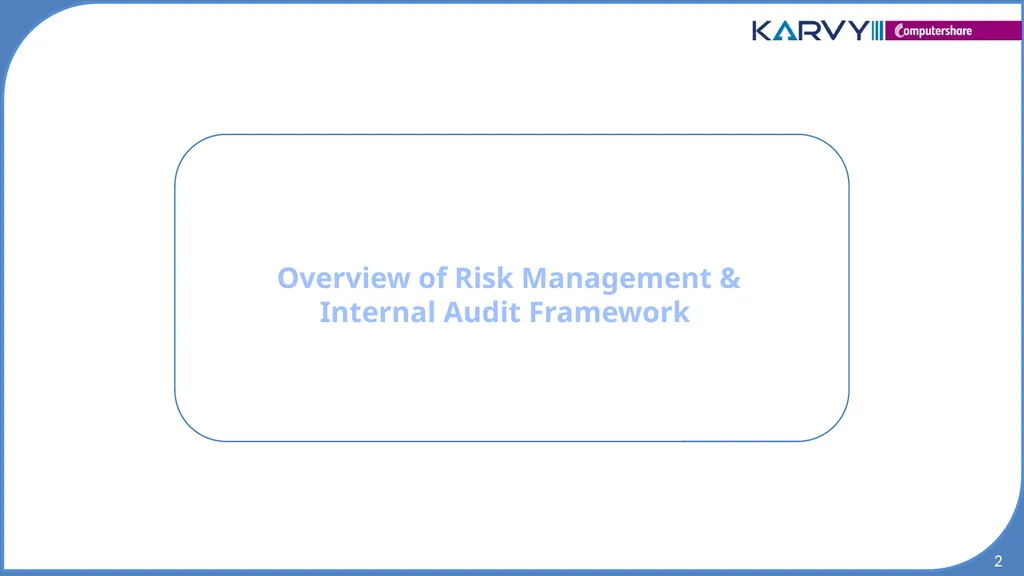 KARVY Computershare

Overview of Risk Management & Internal Audit Framework

2